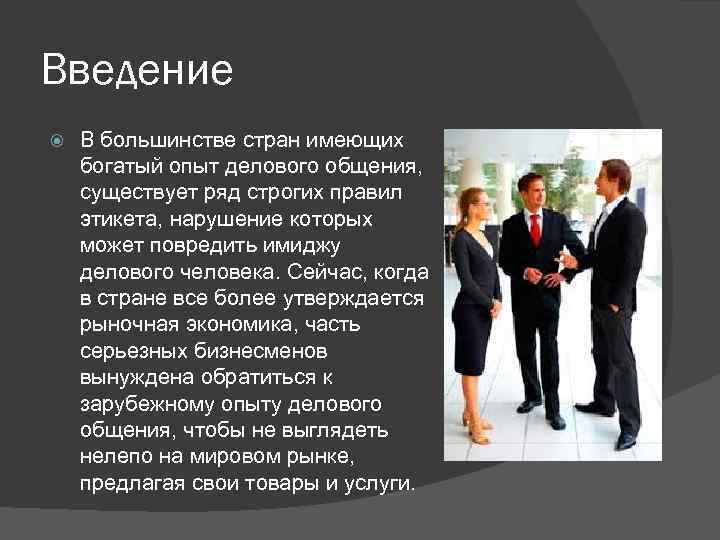 Введение

В большинстве стран имеющих богатый опыт делового общения, существует ряд строгих правил этикета, нарушение которых может повредить имиджу делового человека. Сейчас, когда в стране все более утверждается рыночная экономика, часть серьезных бизнесменов вынуждена обратиться к зарубежному опыту делового общения, чтобы не выглядеть нелепо на мировом рынке, предлагая свои товары и услуги.